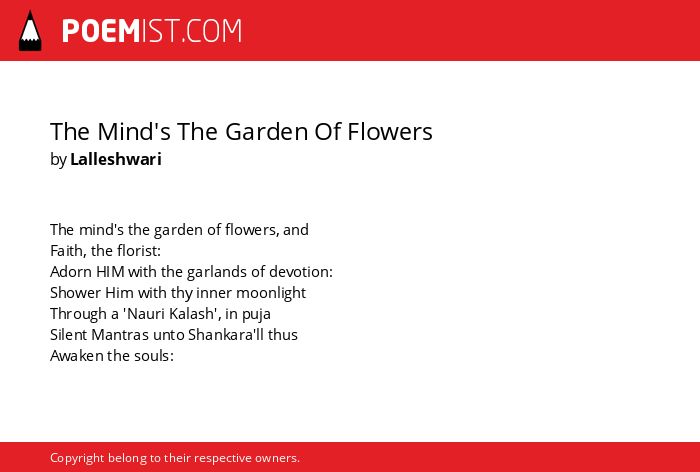 POEMIST.COM

The Mind's The Garden Of Flowers
by Lalleshwari

The mind's the garden of flowers, and
Faith, the florist:
Adorn HIM with the garlands of devotion:
Shower Him with thy inner moonlight
Through a 'Nauri Kalash', in puja
Silent Mantras unto Shankara'll thus
Awaken the souls:

Copyright belong to their respective owners.